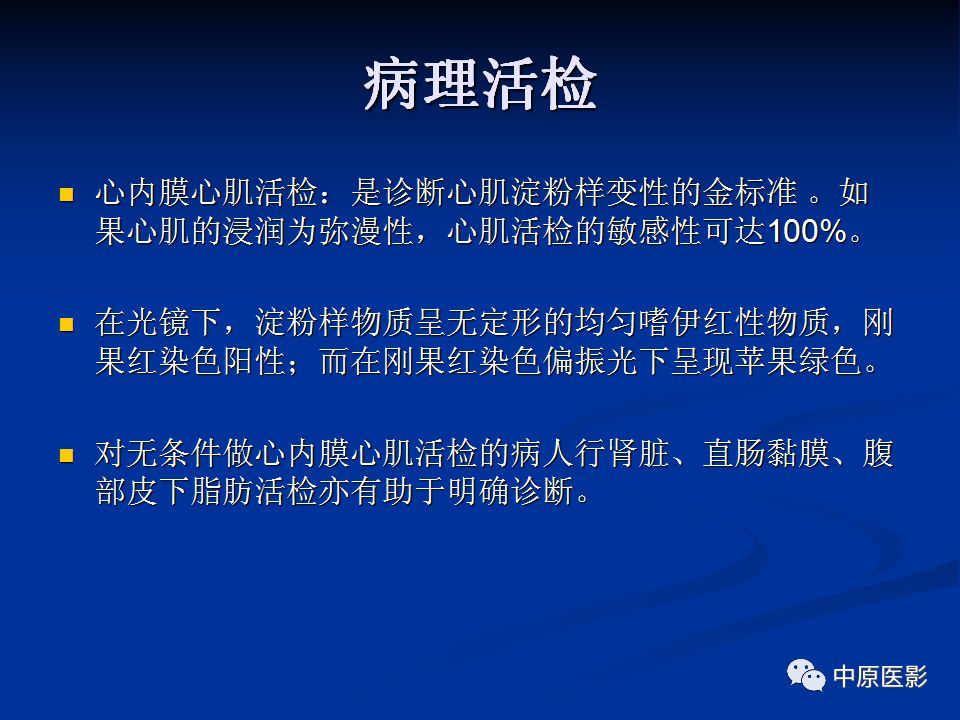 病理活检

心内膜心肌活检：是诊断心肌淀粉样变性的金标准 。如果心肌的浸润为弥漫性，心肌活检的敏感性可达100%。

在光镜下，淀粉样物质呈无定形的均匀嗜伊红性物质，刚果红染色阳性；而在刚果红染色偏振光下呈现苹果绿色。

对无条件做心内膜心肌活检的病人行肾脏、直肠黏膜、腹部皮下脂肪活检亦有助于明确诊断。

中原医影